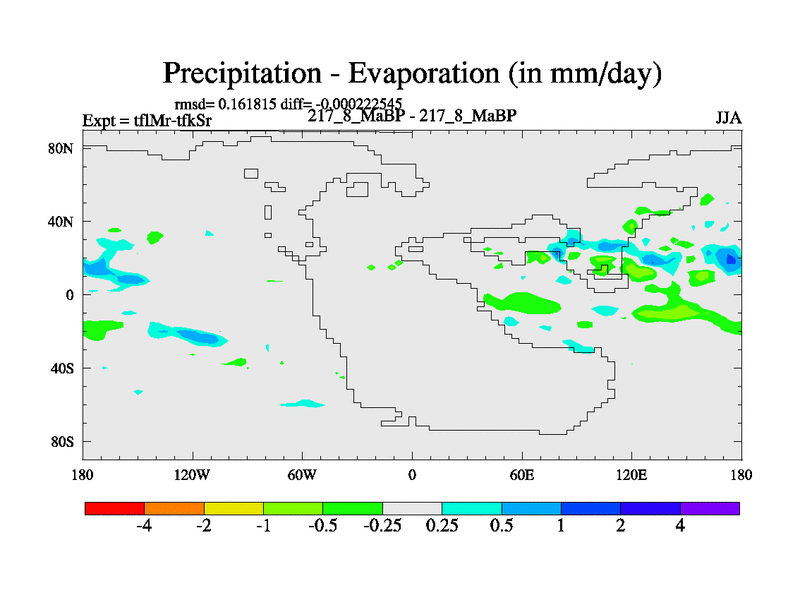 Precipitation - Evaporation (in mm/day)

rmsd= 0.161815 diff= -0.000222545

Expt = tflMr-tfkSr

217_8_MaBP - 217_8_MaBP

JJA

80N

40N

0

40S

80S

180

120W

60W

0

60E

120E

180

-4

-2

-1

-0.5

-0.25

0.25

0.5

1

2

4